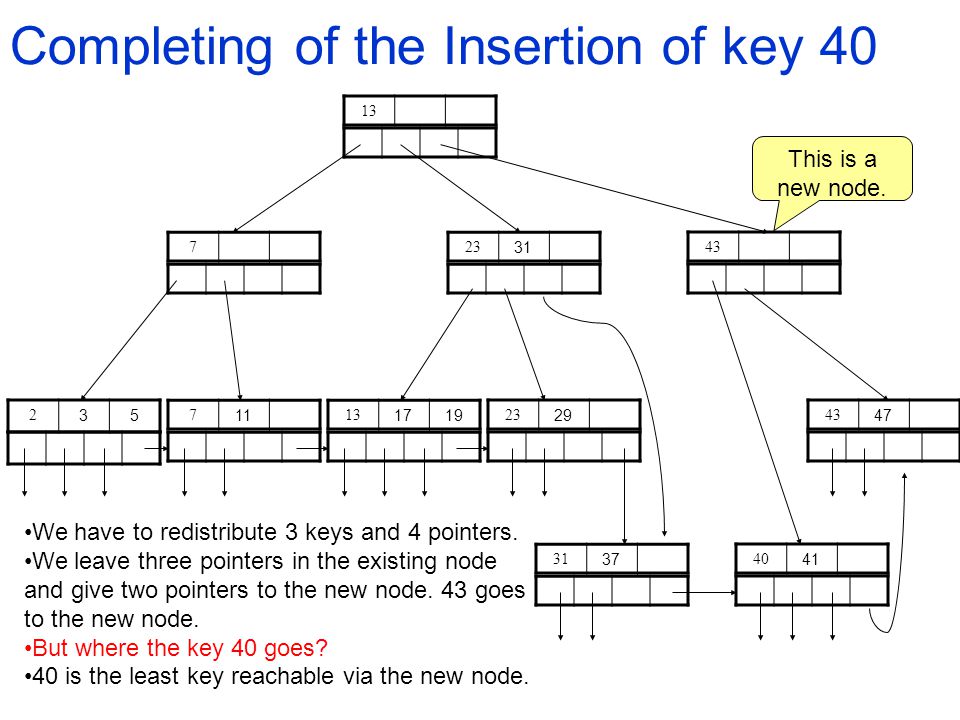 Completing of the Insertion of key 40

13

This is a new node.

7

23 31

43

2 3 5

7 11

13 17 19

23 29

43 47

31 37

40 41

•We have to redistribute 3 keys and 4 pointers.
•We leave three pointers in the existing node and give two pointers to the new node. 43 goes to the new node.
•But where the key 40 goes?
•40 is the least key reachable via the new node.